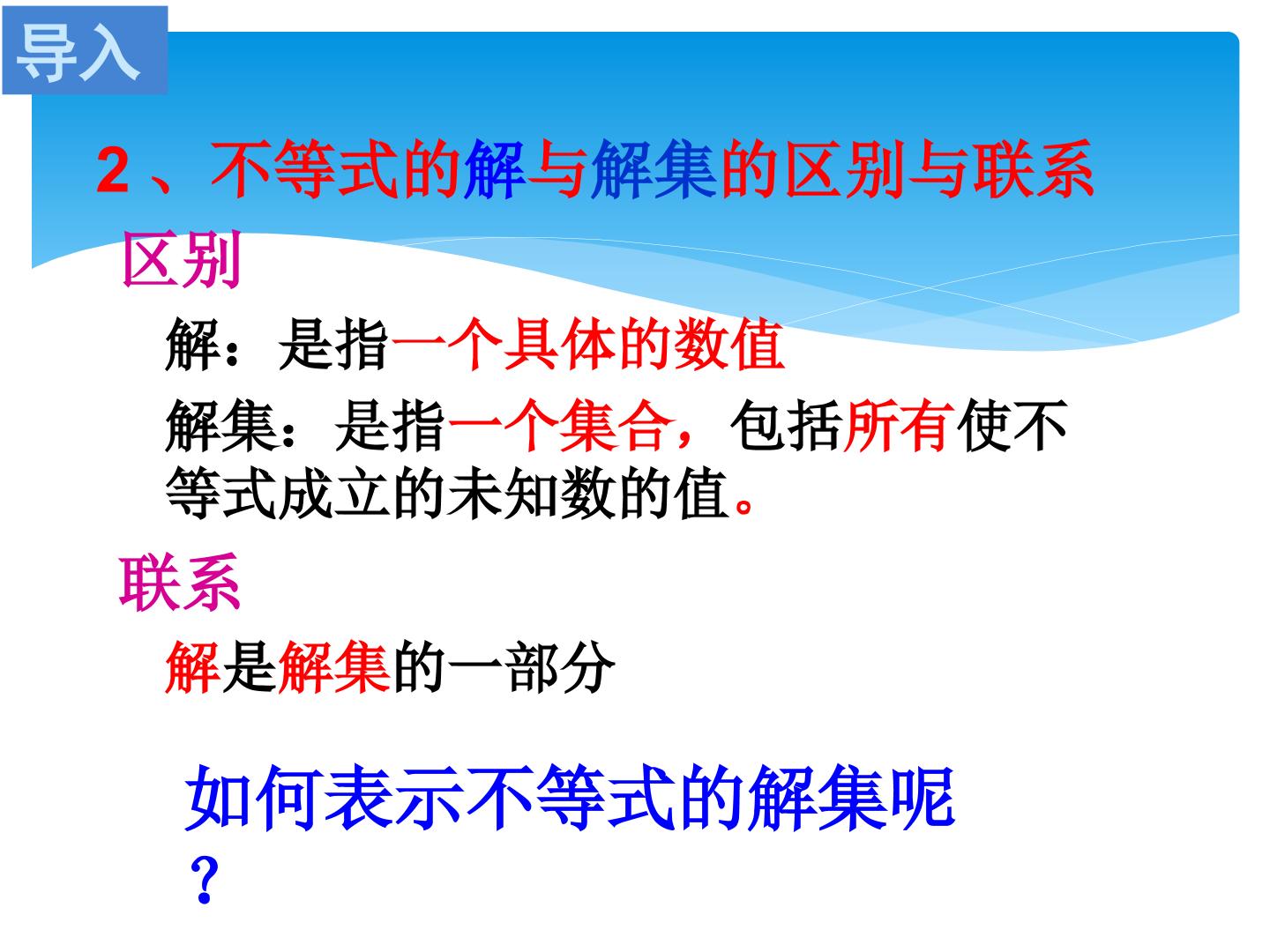 导入

2、不等式的解与解集的区别与联系

区别

解：是指一个具体的数值

解集：是指一个集合，包括所有使不等式成立的未知数的值。

联系

解是解集的一部分

如何表示不等式的解集呢？